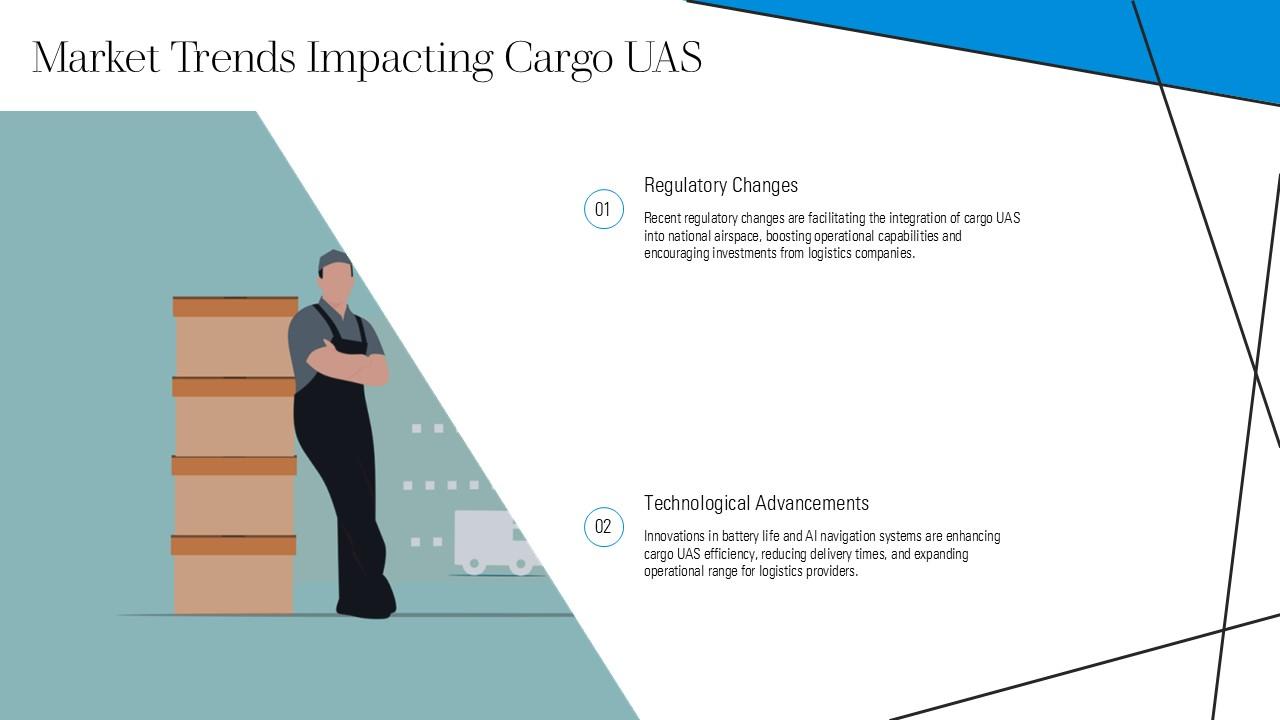 Market Trends Impacting Cargo UAS

01

Regulatory Changes

Recent regulatory changes are facilitating the integration of cargo UAS into national airspace, boosting operational capabilities and encouraging investments from logistics companies.

02

Technological Advancements

Innovations in battery life and AI navigation systems are enhancing cargo UAS efficiency, reducing delivery times, and expanding operational range for logistics providers.